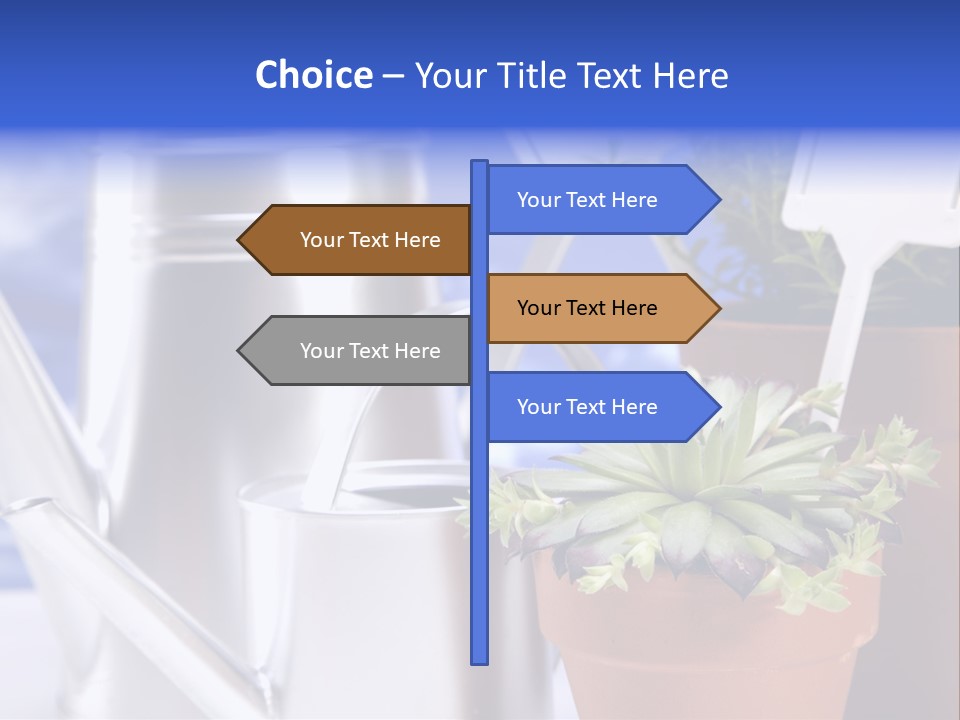 Choice – Your Title Text Here

Your Text Here

Your Text Here

Your Text Here

Your Text Here

Your Text Here